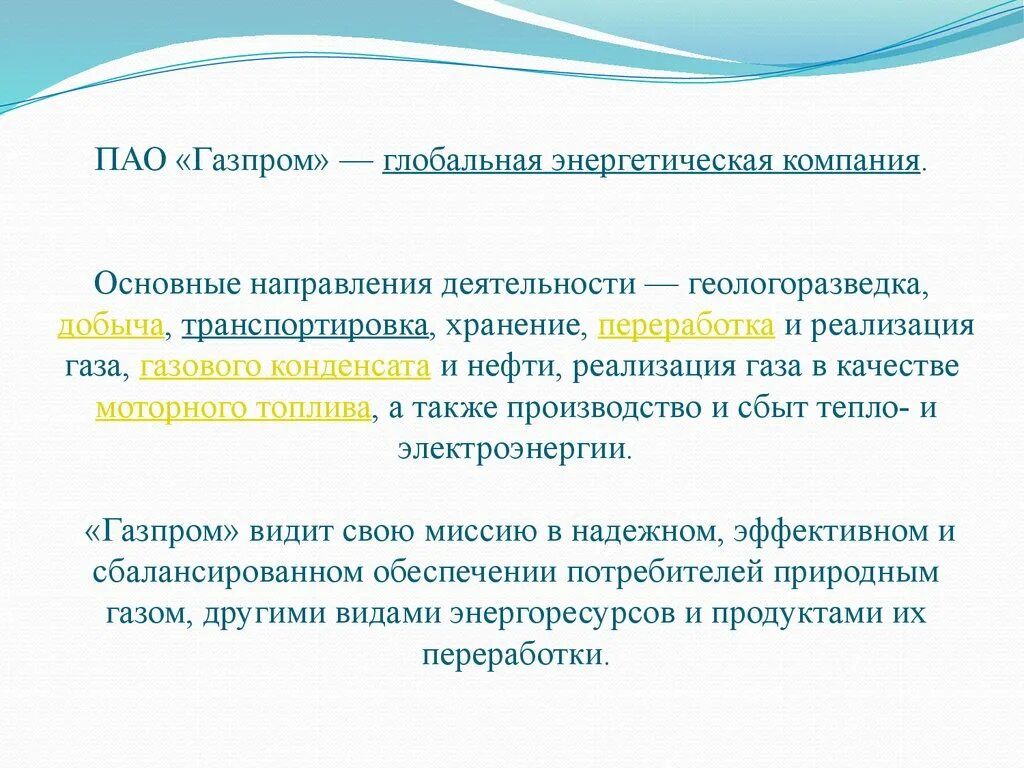 ПАО «Газпром» — глобальная энергетическая компания.

Основные направления деятельности — геологоразведка, добыча, транспортировка, хранение, переработка и реализация газа, газового конденсата и нефти, реализация газа в качестве моторного топлива, а также производство и сбыт тепло- и электроэнергии.

«Газпром» видит свою миссию в надежном, эффективном и сбалансированном обеспечении потребителей природным газом, другими видами энергоресурсов и продуктами их переработки.